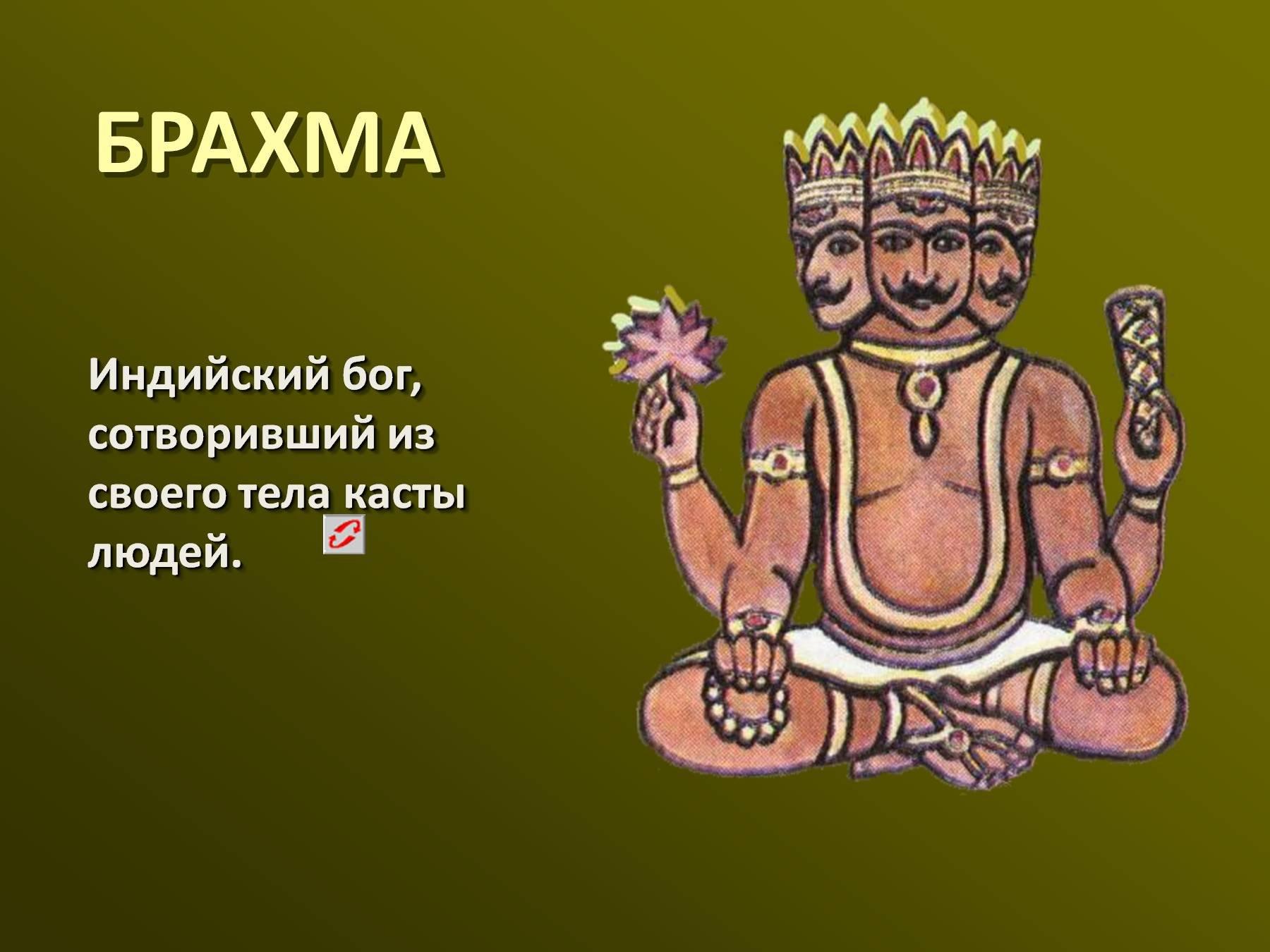 БРАХМА

Индийский бог, сотворивший из своего тела касты людей.